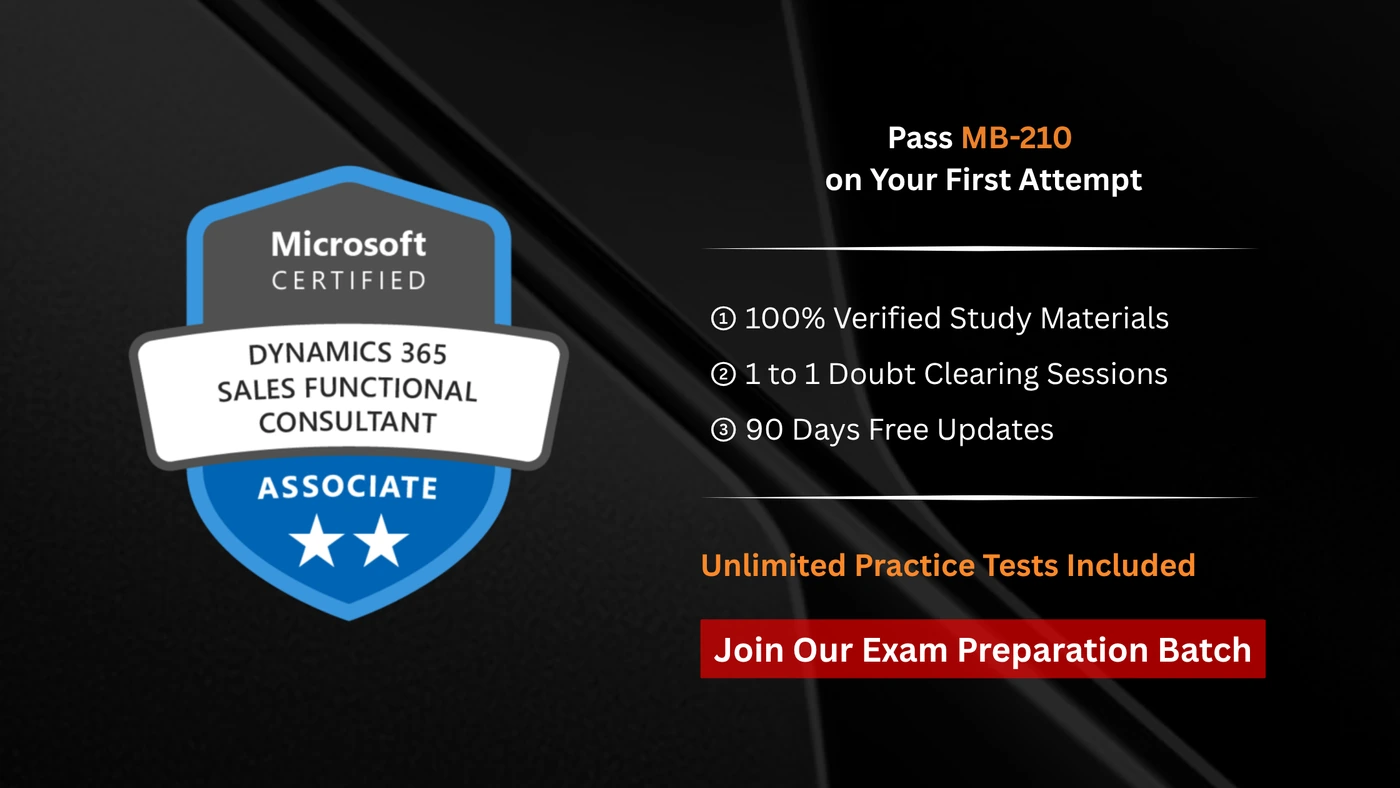 Microsoft
CERTIFIED

DYNAMICS 365
SALES FUNCTIONAL
CONSULTANT

ASSOCIATE

Pass MB-210
on Your First Attempt

① 100% Verified Study Materials
② 1 to 1 Doubt Clearing Sessions
③ 90 Days Free Updates

Unlimited Practice Tests Included

Join Our Exam Preparation Batch